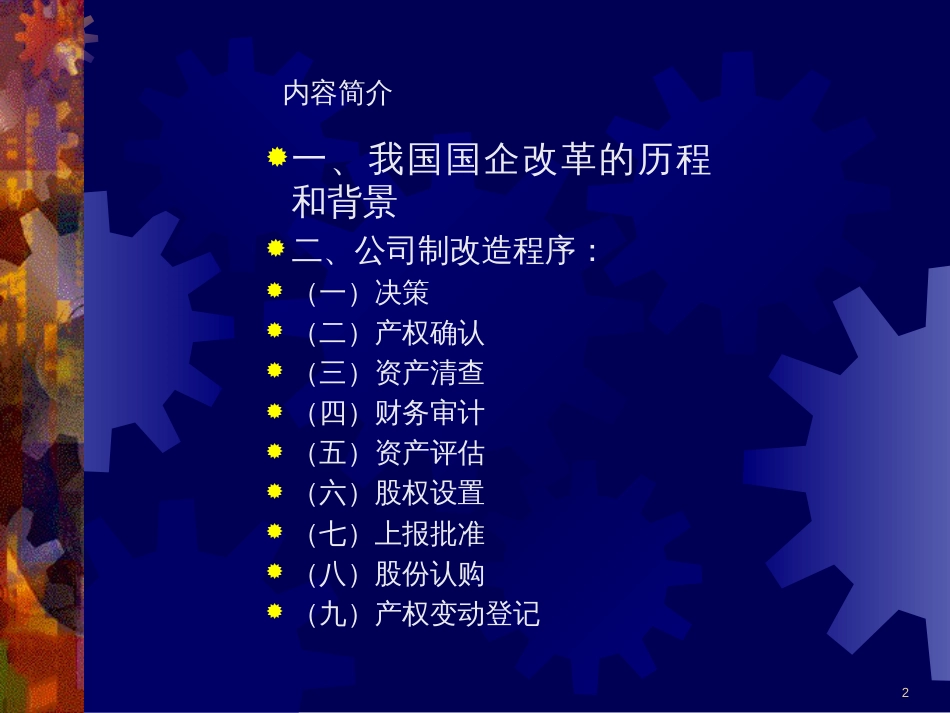 内容简介

一、我国国企改革的历程和背景

二、公司制改造程序：

（一）决策

（二）产权确认

（三）资产清查

（四）财务审计

（五）资产评估

（六）股权设置

（七）上报批准

（八）股份认购

（九）产权变动登记

2